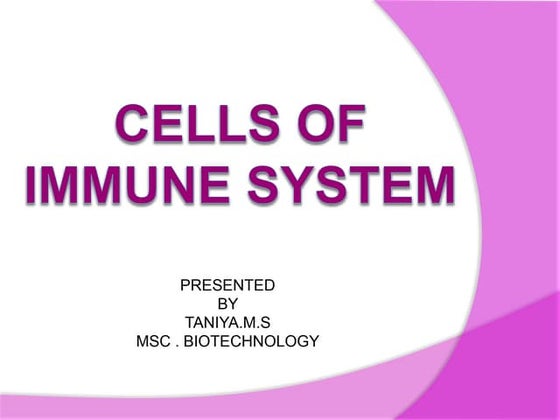 CELLS OF
IMMUNE SYSTEM

PRESENTED
BY
TANIYA.M.S
MSC . BIOTECHNOLOGY